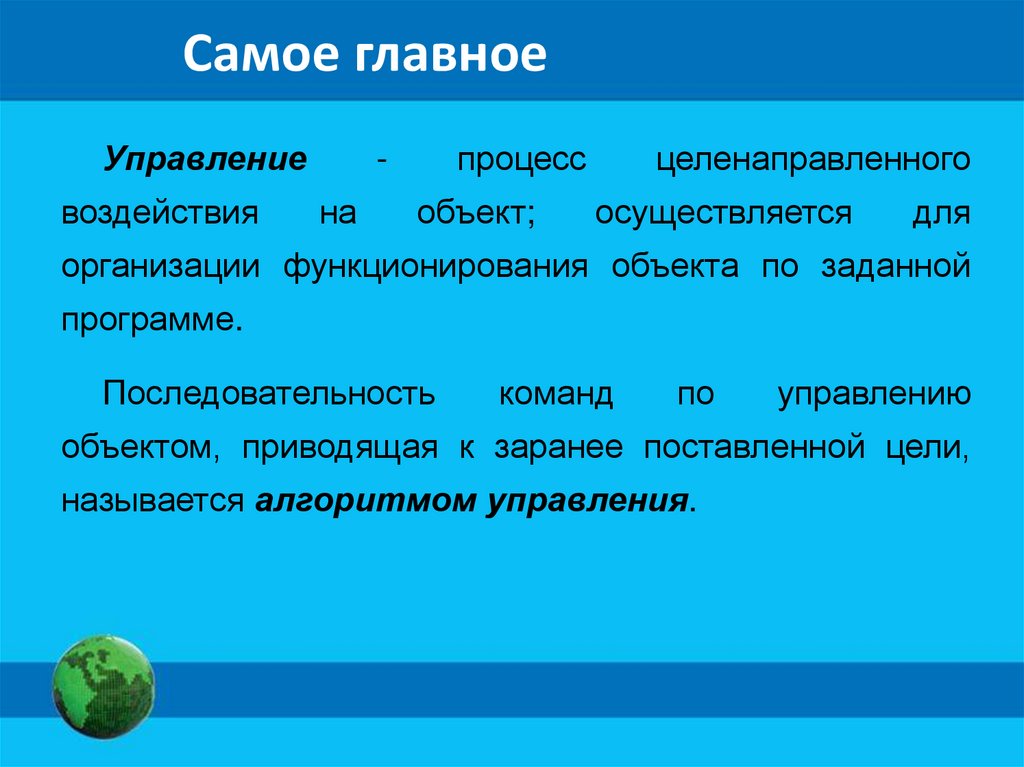 Самое главное

Управление - процесс целенаправленного воздействия на объект; осуществляется для организации функционирования объекта по заданной программе.

Последовательность команд по управлению объектом, приводящая к заранее поставленной цели, называется алгоритмом управления.